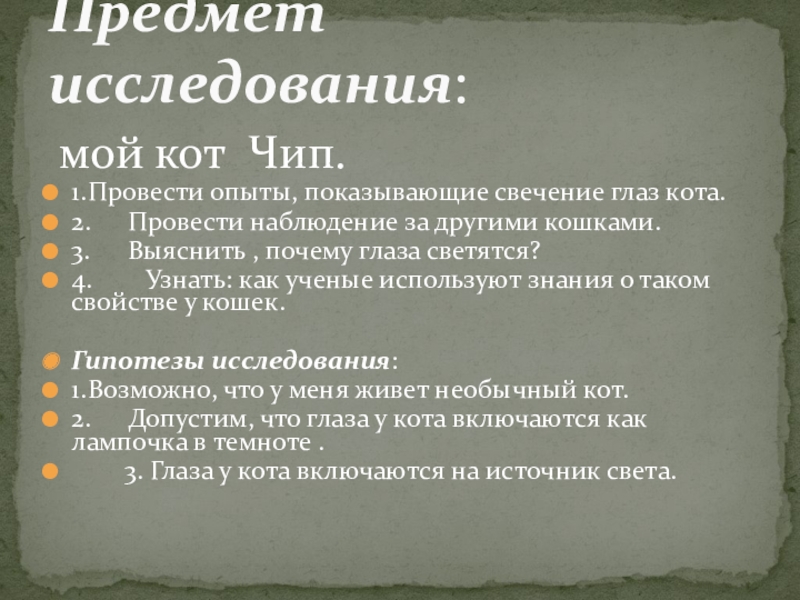 Предмет исследования:

мой кот Чип.

1.Провести опыты, показывающие свечение глаз кота.
2. Провести наблюдение за другими кошками.
3. Выяснить , почему глаза светятся?
4. Узнать: как ученые используют знания о таком свойстве у кошек.

Гипотезы исследования:
1.Возможно, что у меня живет необычный кот.
2. Допустим, что глаза у кота включаются как лампочка в темноте .
3. Глаза у кота включаются на источник света.